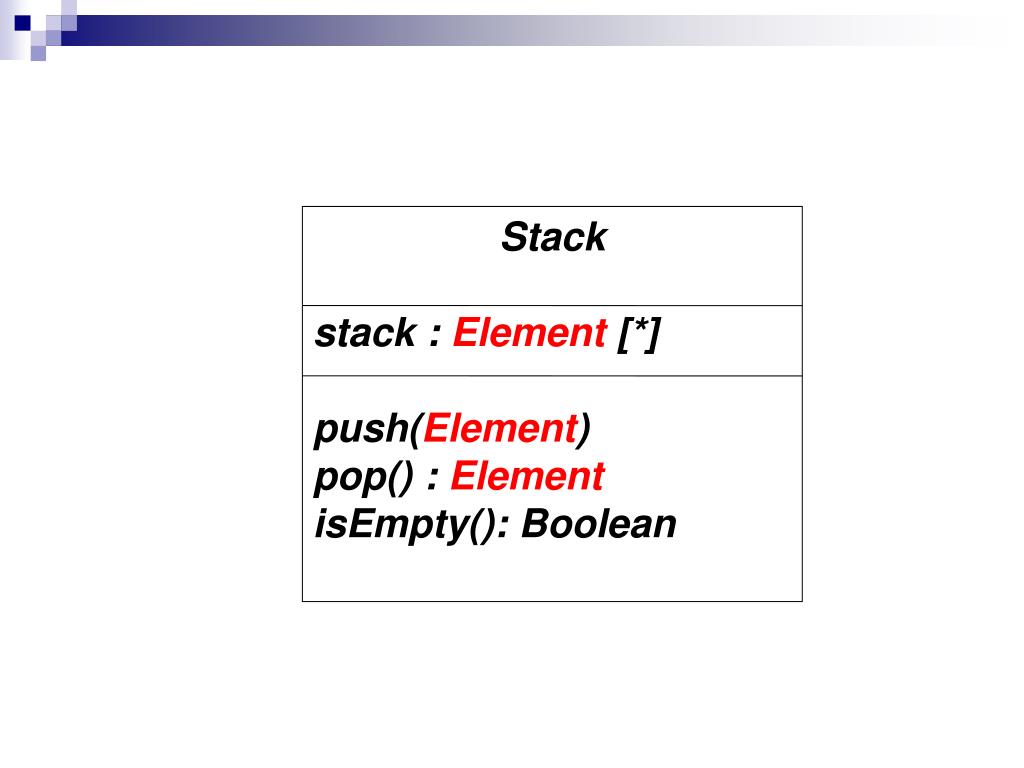 Stack

stack : Element [*]

push(Element)
pop() : Element
isEmpty(): Boolean